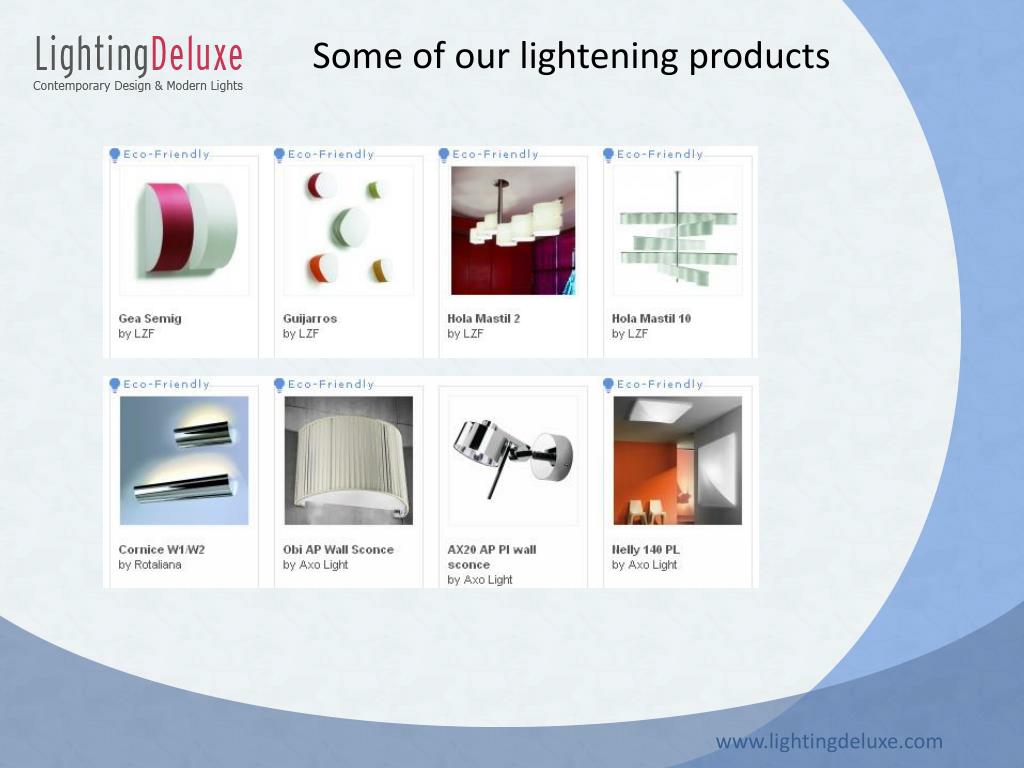 LightingDeluxe
Contemporary Design & Modern Lights

Some of our lightening products

Eco-Friendly
Gea Semig
by LZF

Eco-Friendly
Guijarros
by LZF

Eco-Friendly
Hola Mastil 2
by LZF

Eco-Friendly
Hola Mastil 10
by LZF

Eco-Friendly
Cornice W1/W2
by Rotaliana

Eco-Friendly
Obi AP Wall Sconce
by Axo Light

AX20 AP PI wall sconce
by Axo Light

Eco-Friendly
Nelly 140 PL
by Axo Light

www.lightingdeluxe.com